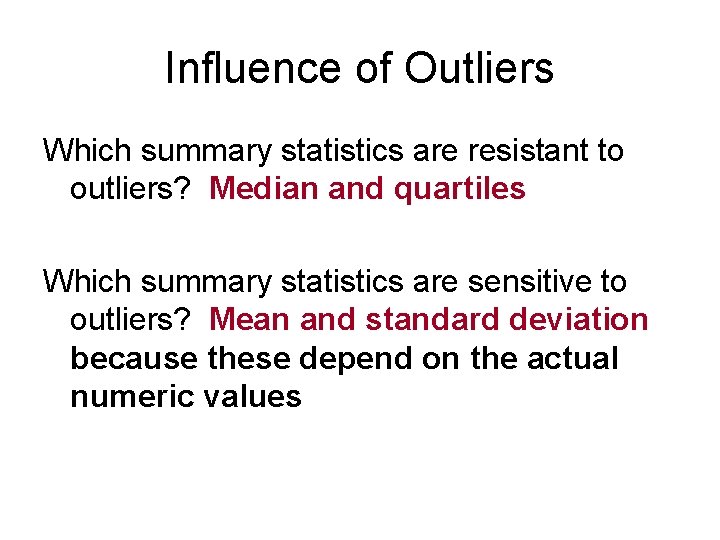 Influence of Outliers

Which summary statistics are resistant to outliers? Median and quartiles

Which summary statistics are sensitive to outliers? Mean and standard deviation because these depend on the actual numeric values